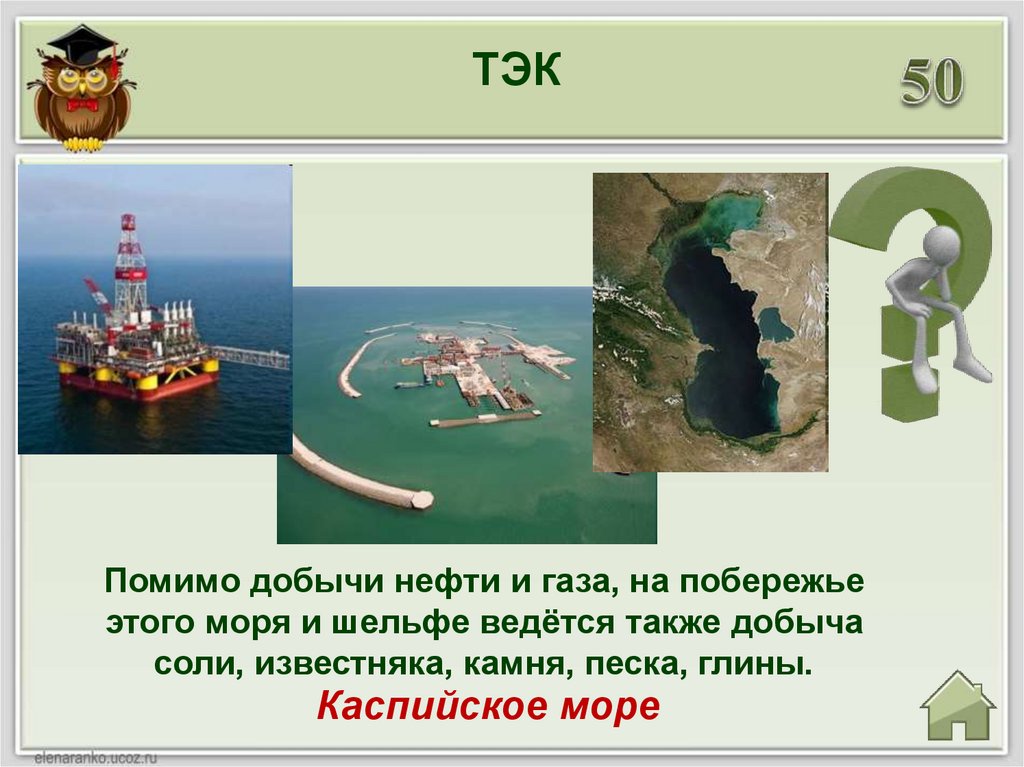 ТЭК

50

Помимо добычи нефти и газа, на побережье этого моря и шельфе ведётся также добыча соли, известняка, камня, песка, глины.

Каспийское море

elenaranko.ucoz.ru